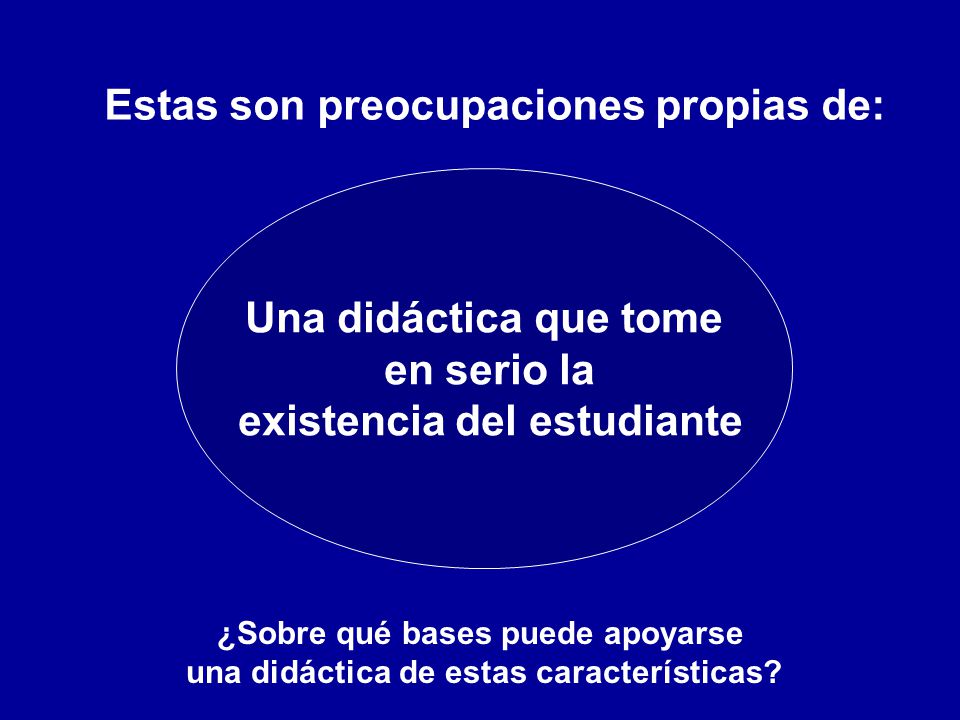 Estas son preocupaciones propias de:

Una didáctica que tome en serio la existencia del estudiante

¿Sobre qué bases puede apoyarse una didáctica de estas características?